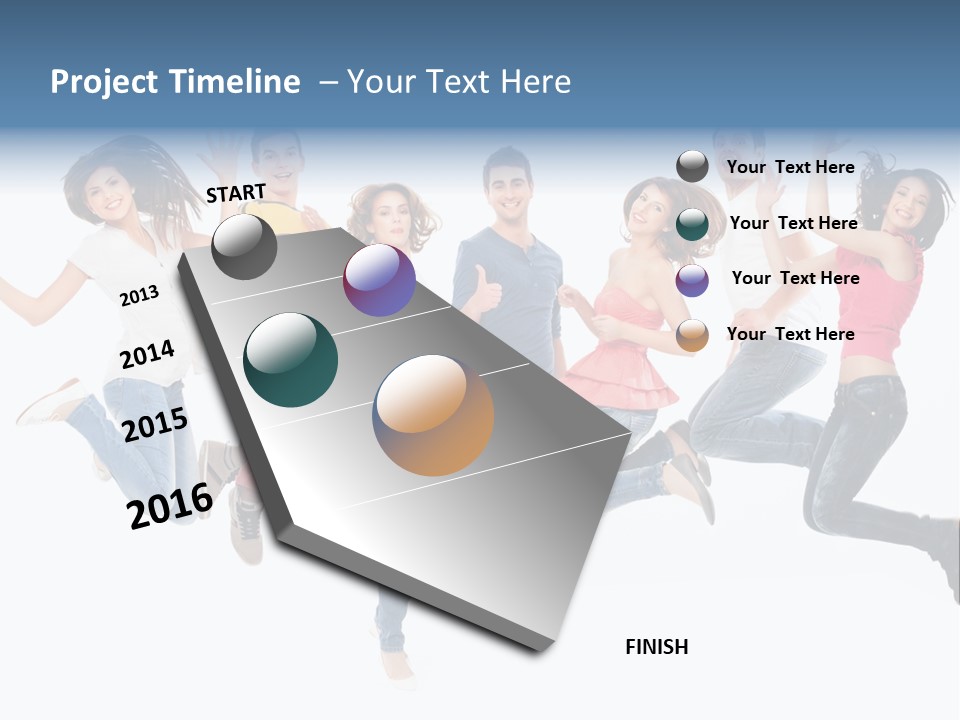 Project Timeline – Your Text Here

START

2013

2014

2015

2016

FINISH

Your Text Here

Your Text Here

Your Text Here

Your Text Here